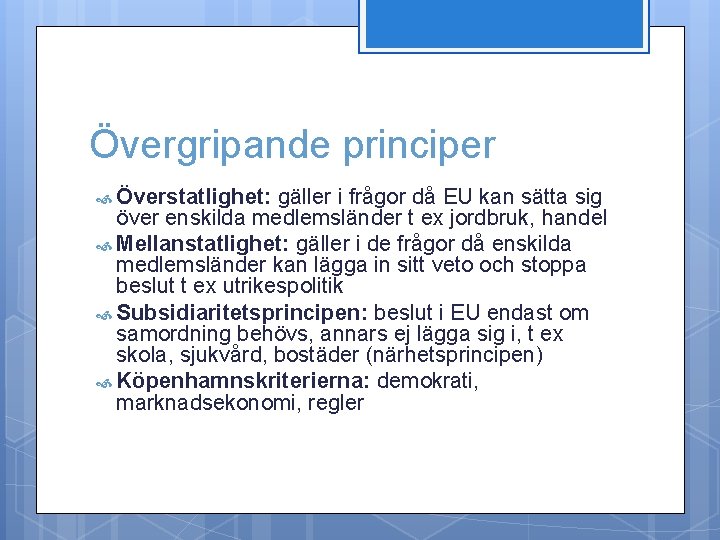 Övergripande principer

Överstatlighet: gäller i frågor då EU kan sätta sig över enskilda medlemsländer t ex jordbruk, handel

Mellanstatlighet: gäller i de frågor då enskilda medlemsländer kan lägga in sitt veto och stoppa beslut t ex utrikespolitik

Subsidiaritetsprincipen: beslut i EU endast om samordning behövs, annars ej lägga sig i, t ex skola, sjukvård, bostäder (närhetsprincipen)

Köpenhamnskriterierna: demokrati, marknadsekonomi, regler